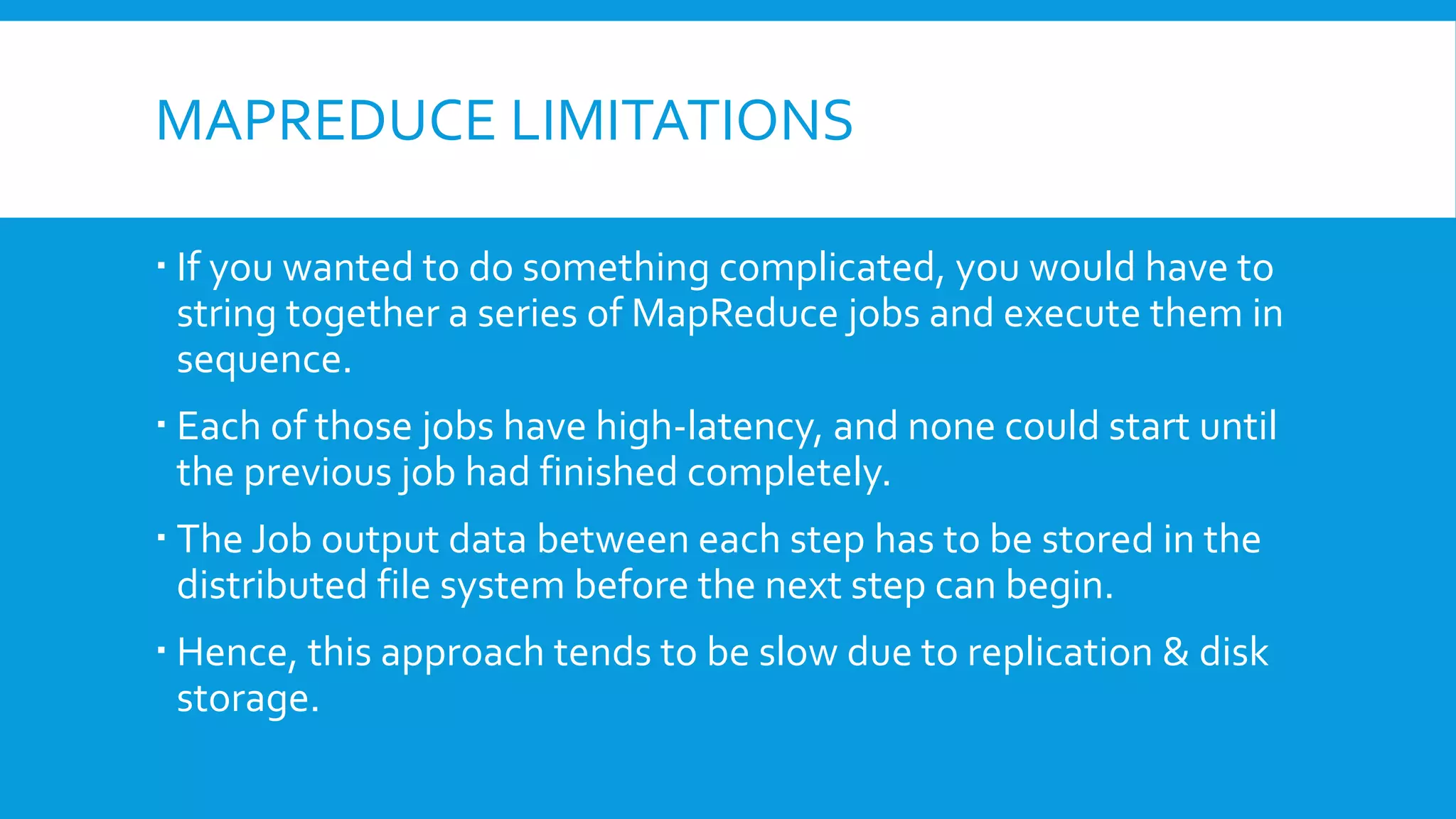 MAPREDUCE LIMITATIONS

▪ If you wanted to do something complicated, you would have to string together a series of MapReduce jobs and execute them in sequence.

▪ Each of those jobs have high-latency, and none could start until the previous job had finished completely.

▪ The Job output data between each step has to be stored in the distributed file system before the next step can begin.

▪ Hence, this approach tends to be slow due to replication & disk storage.